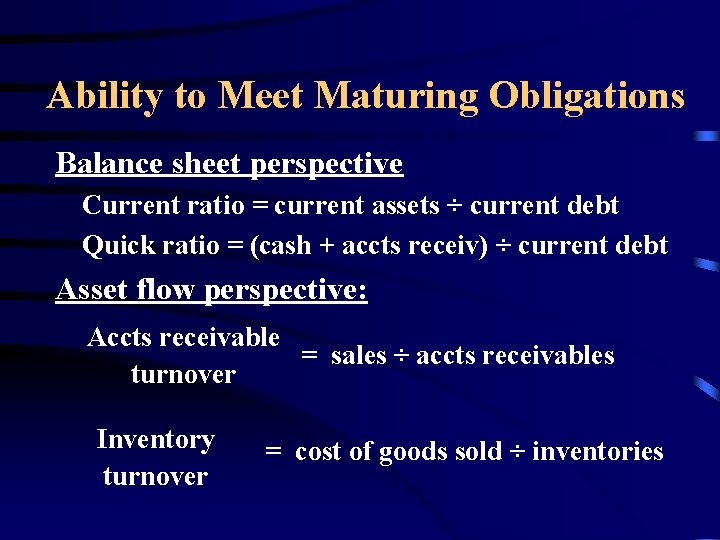 Ability to Meet Maturing Obligations

Balance sheet perspective

Current ratio = current assets ÷ current debt

Quick ratio = (cash + accts receiv) ÷ current debt

Asset flow perspective:

Accts receivable turnover = sales ÷ accts receivables

Inventory turnover = cost of goods sold ÷ inventories